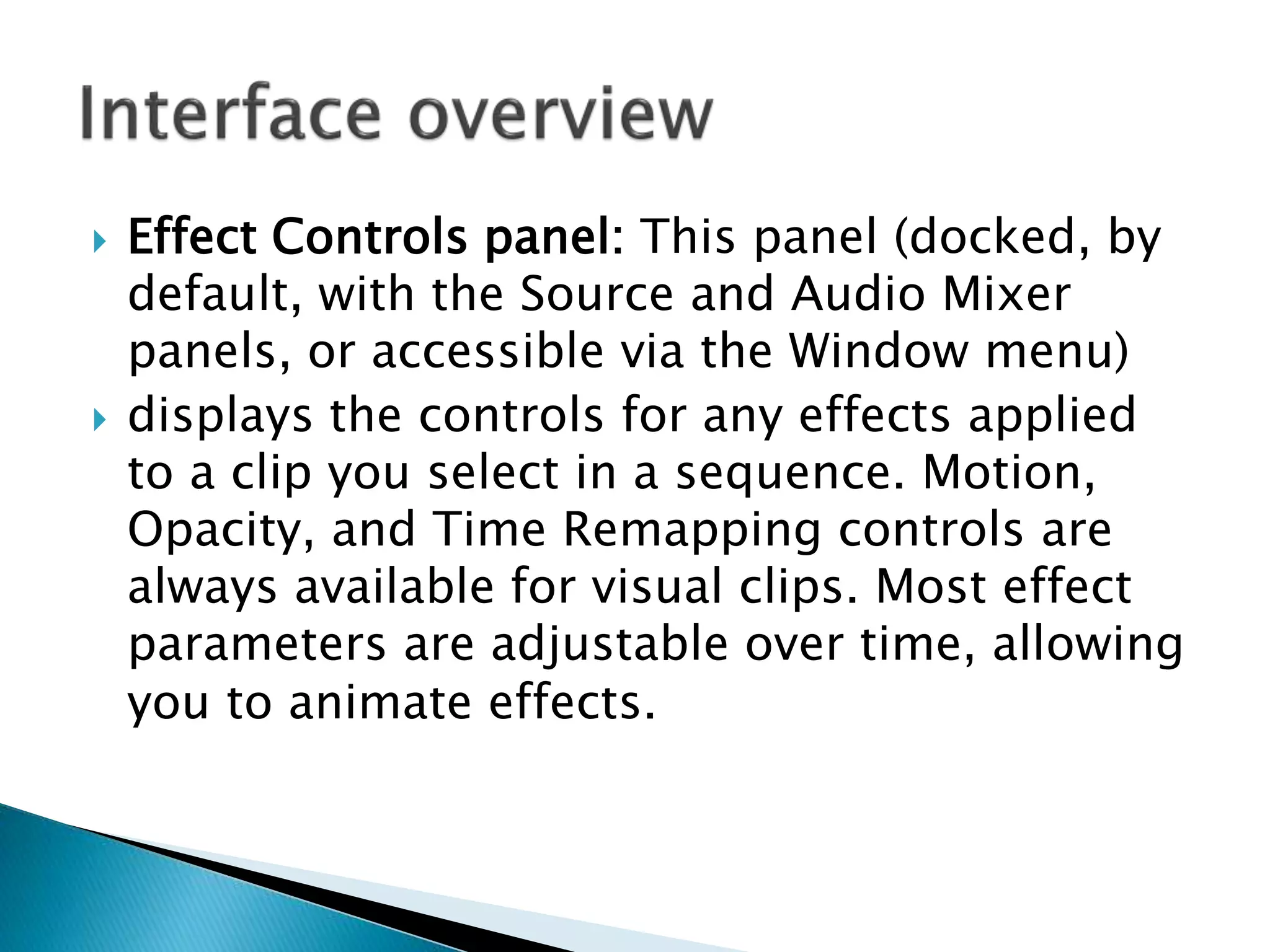 Interface overview

Effect Controls panel: This panel (docked, by default, with the Source and Audio Mixer panels, or accessible via the Window menu)

displays the controls for any effects applied to a clip you select in a sequence. Motion, Opacity, and Time Remapping controls are always available for visual clips. Most effect parameters are adjustable over time, allowing you to animate effects.